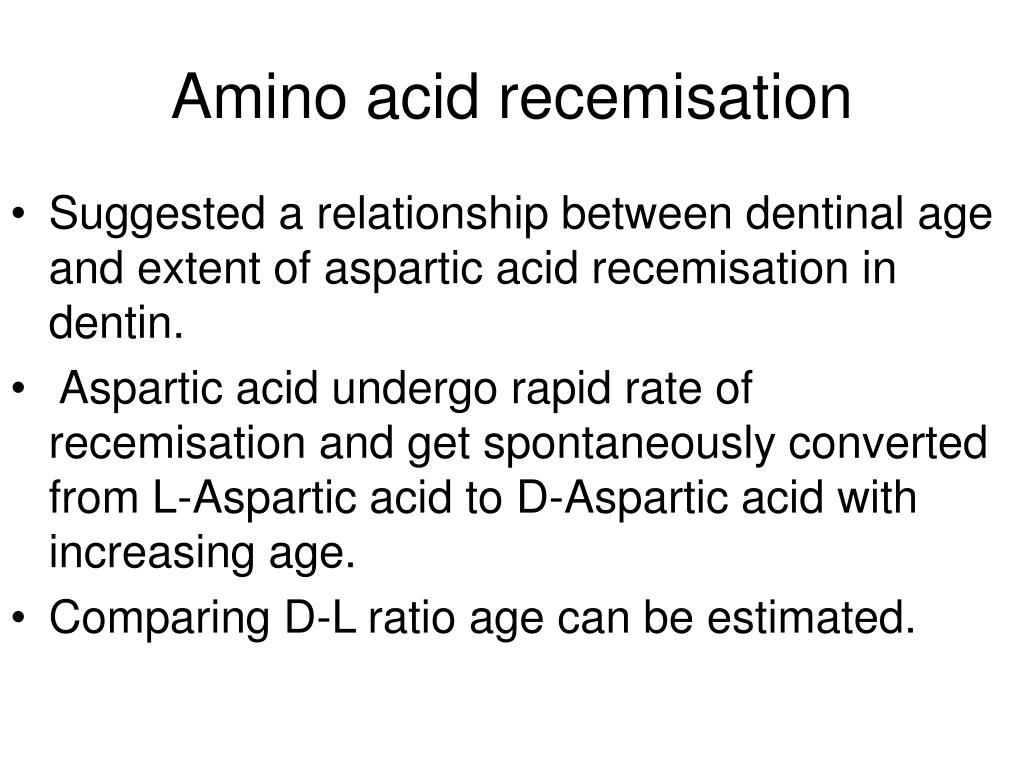 Amino acid recemisation

• Suggested a relationship between dentinal age and extent of aspartic acid recemisation in dentin.
• Aspartic acid undergo rapid rate of recemisation and get spontaneously converted from L-Aspartic acid to D-Aspartic acid with increasing age.
• Comparing D-L ratio age can be estimated.